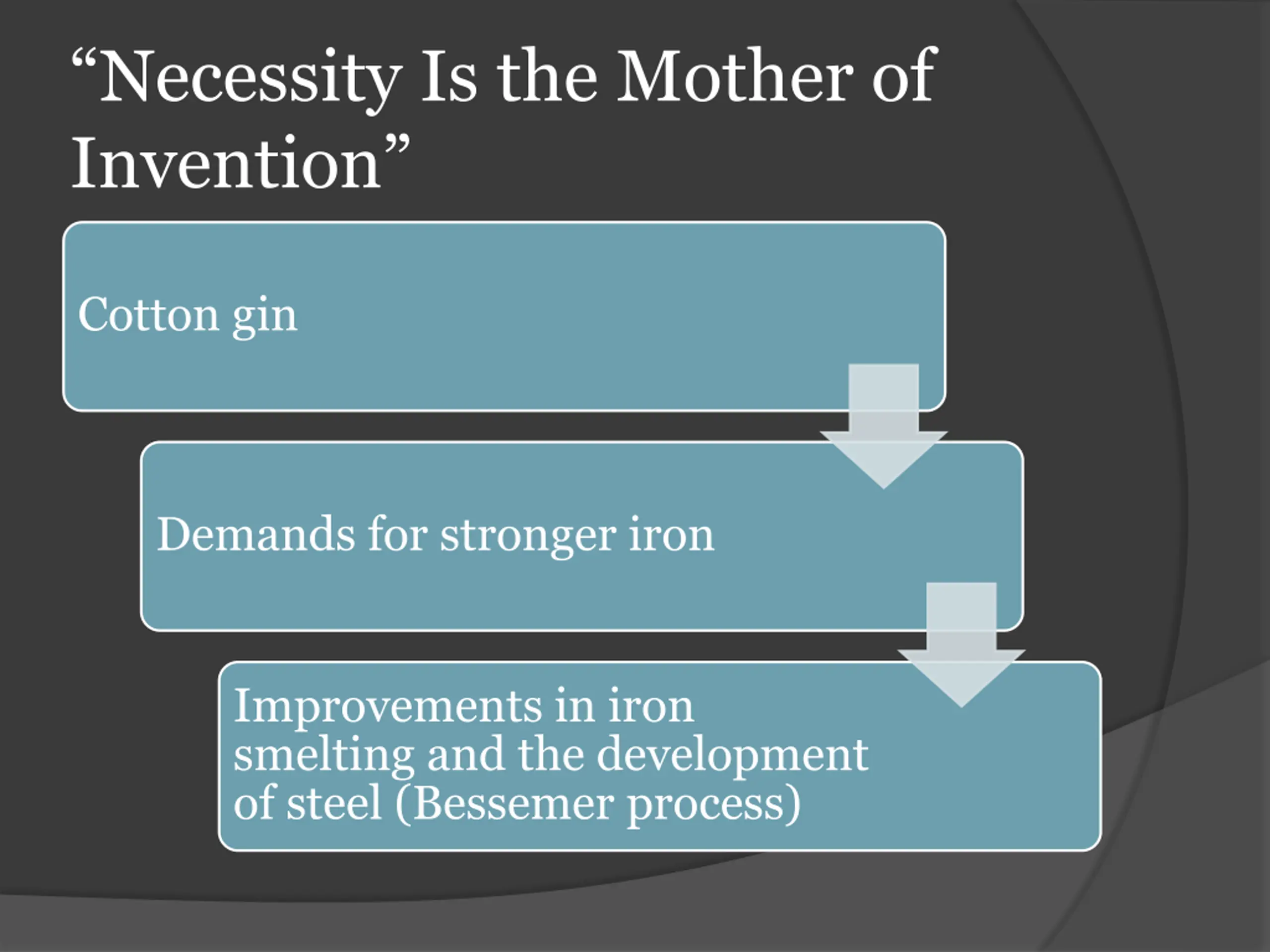 “Necessity Is the Mother of Invention”

Cotton gin

Demands for stronger iron

Improvements in iron smelting and the development of steel (Bessemer process)